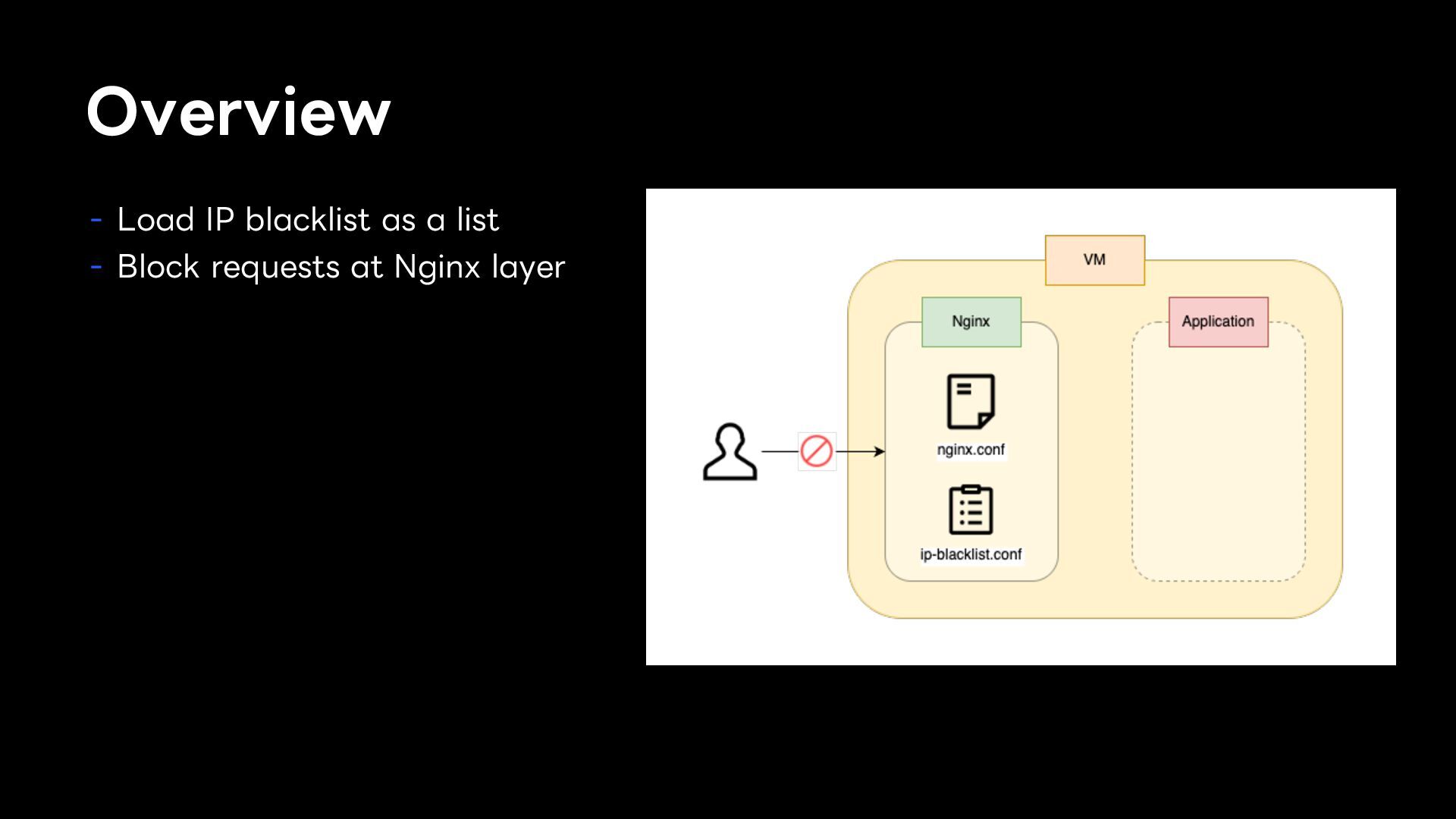 Overview

- Load IP blacklist as a list
- Block requests at Nginx layer

VM

Nginx

Application

nginx.conf

ip-blacklist.conf